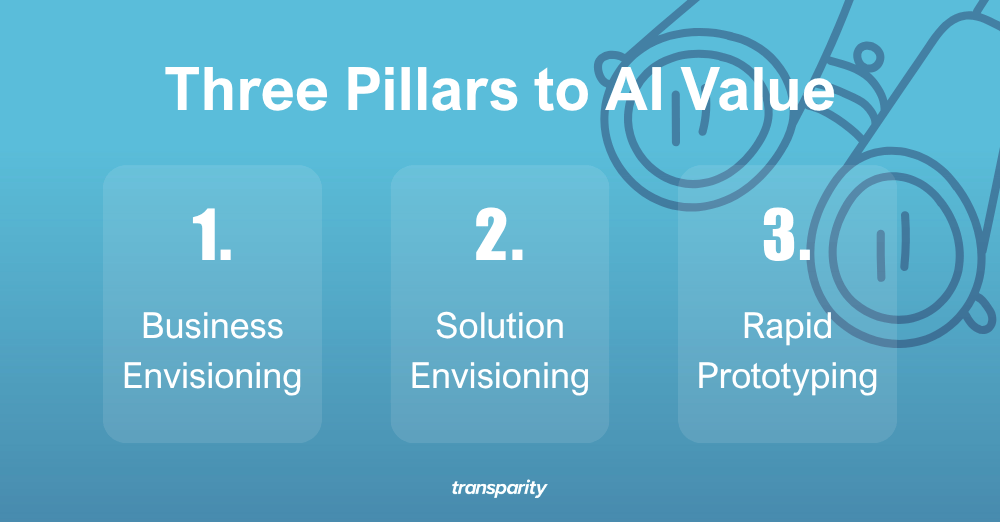 Three Pillars to AI Value

1.

Business Envisioning

2.

Solution Envisioning

3.

Rapid Prototyping

transparity